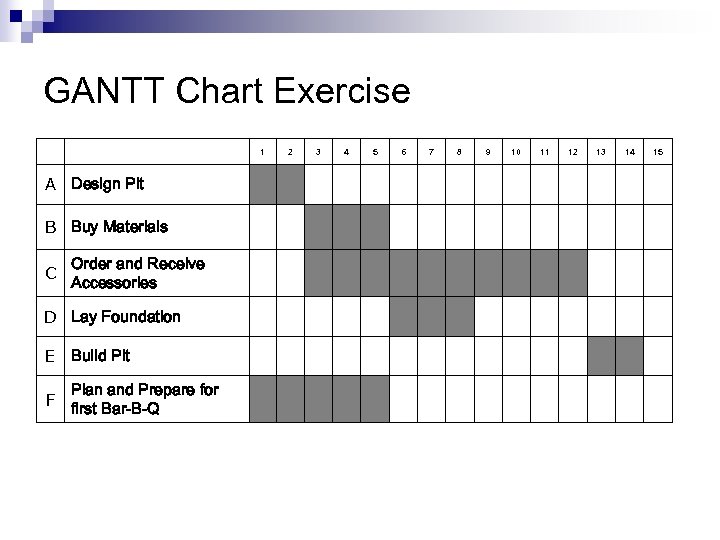 GANTT Chart Exercise

| | | 1 | 2 | 3 | 4 | 5 | 6 | 7 | 8 | 9 | 10 | 11 | 12 | 13 | 14 | 15 |
|---|---|---|---|---|---|---|---|---|---|---|---|---|---|---|---|---|
| A | Design Pit | | | | | | | | | | | | | | | |
| B | Buy Materials | | | | | | | | | | | | | | | |
| C | Order and Receive Accessories | | | | | | | | | | | | | | | |
| D | Lay Foundation | | | | | | | | | | | | | | | |
| E | Build Pit | | | | | | | | | | | | | | | |
| F | Plan and Prepare for first Bar-B-Q | | | | | | | | | | | | | | | |